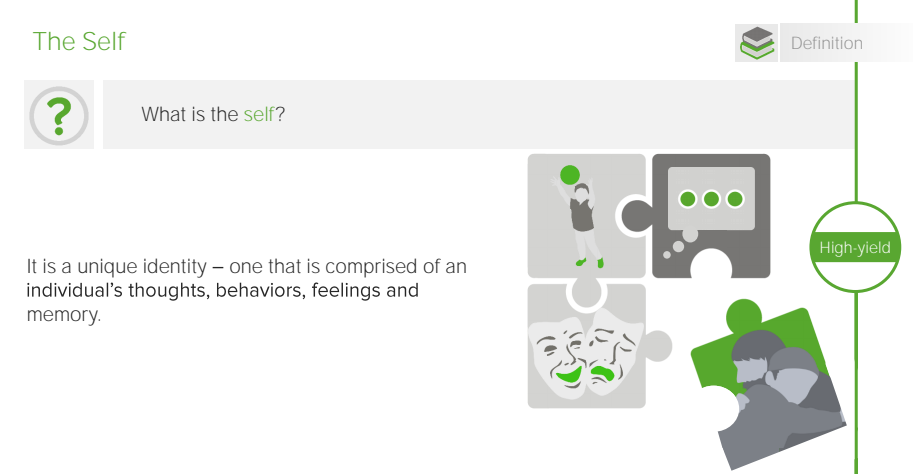 The Self

Definition

?

What is the self?

High-yield

It is a unique identity – one that is comprised of an individual's thoughts, behaviors, feelings and memory.